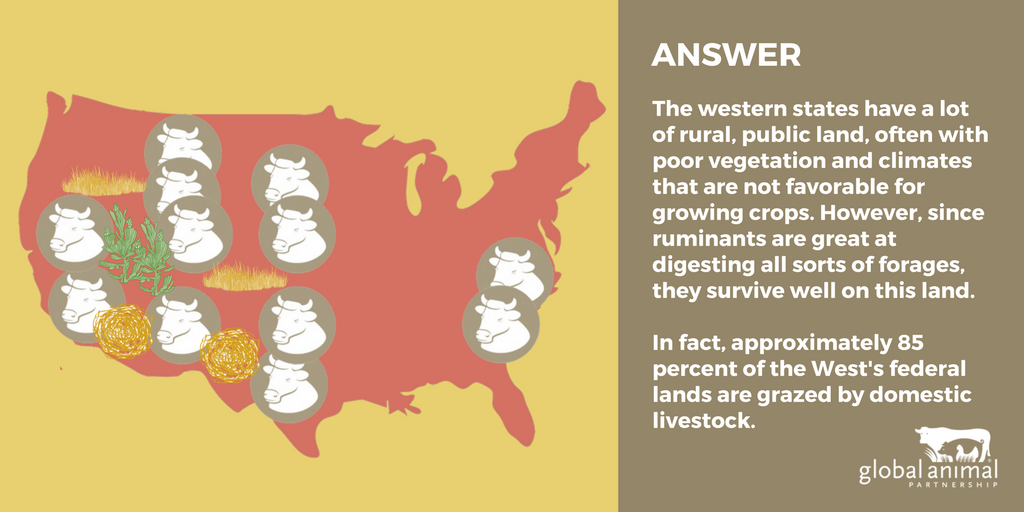 ANSWER

The western states have a lot of rural, public land, often with poor vegetation and climates that are not favorable for growing crops. However, since ruminants are great at digesting all sorts of forages, they survive well on this land.

In fact, approximately 85 percent of the West's federal lands are grazed by domestic livestock.

global animal PARTNERSHIP